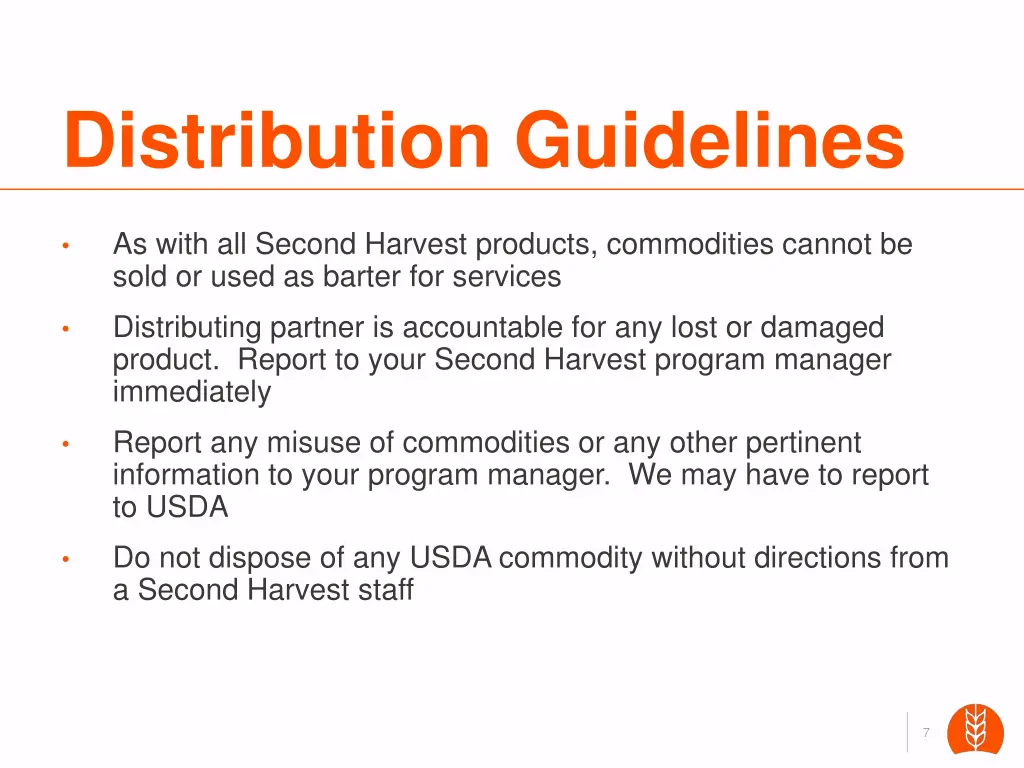 Distribution Guidelines

• As with all Second Harvest products, commodities cannot be sold or used as barter for services

• Distributing partner is accountable for any lost or damaged product.  Report to your Second Harvest program manager immediately

• Report any misuse of commodities or any other pertinent information to your program manager.  We may have to report to USDA

• Do not dispose of any USDA commodity without directions from a Second Harvest staff

7